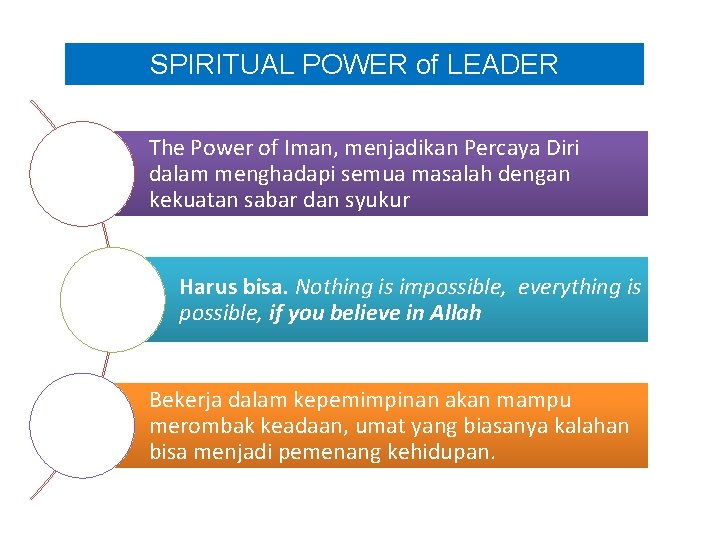 SPIRITUAL POWER of LEADER

The Power of Iman, menjadikan Percaya Diri dalam menghadapi semua masalah dengan kekuatan sabar dan syukur

Harus bisa. Nothing is impossible, everything is possible, if you believe in Allah

Bekerja dalam kepemimpinan akan mampu merombak keadaan, umat yang biasanya kalahan bisa menjadi pemenang kehidupan.